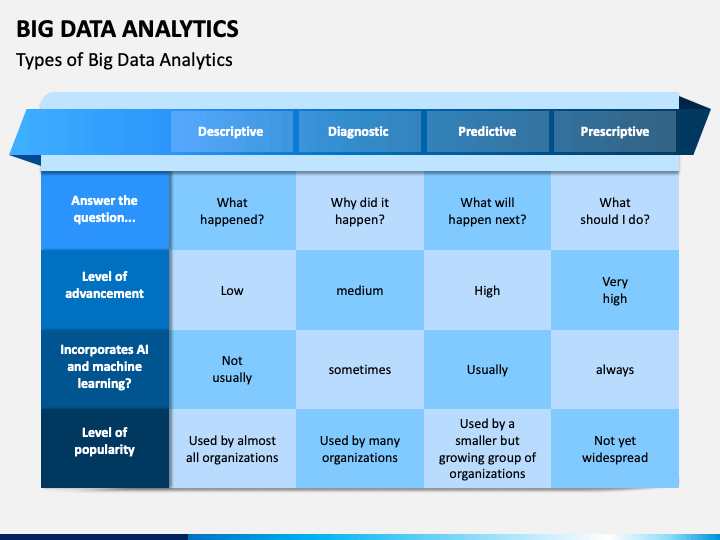 BIG DATA ANALYTICS

Types of Big Data Analytics

| | Descriptive | Diagnostic | Predictive | Prescriptive |
|---|---|---|---|---|
| Answer the question... | What happened? | Why did it happen? | What will happen next? | What should I do? |
| Level of advancement | Low | medium | High | Very high |
| Incorporates AI and machine learning? | Not usually | sometimes | Usually | always |
| Level of popularity | Used by almost all organizations | Used by many organizations | Used by a smaller but growing group of organizations | Not yet widespread |